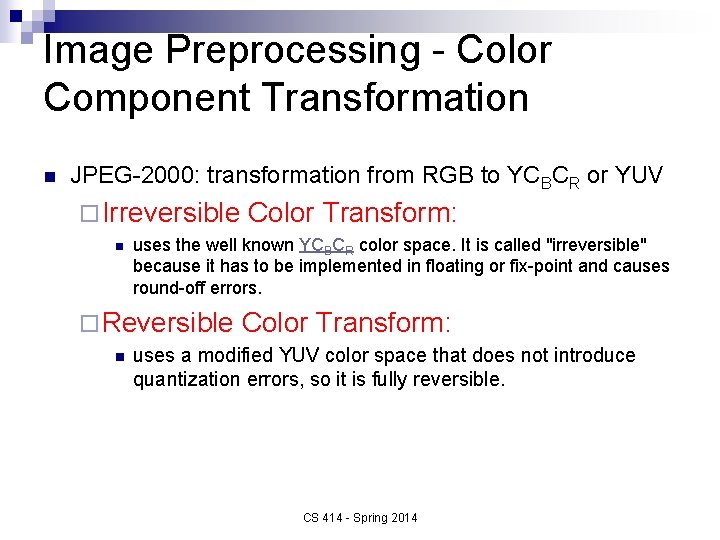 Image Preprocessing - Color Component Transformation

JPEG-2000: transformation from RGB to $YC_BC_R$ or YUV

Irreversible Color Transform:

uses the well known $YC_BC_R$ color space. It is called "irreversible" because it has to be implemented in floating or fix-point and causes round-off errors.

Reversible Color Transform:

uses a modified YUV color space that does not introduce quantization errors, so it is fully reversible.

CS 414 - Spring 2014